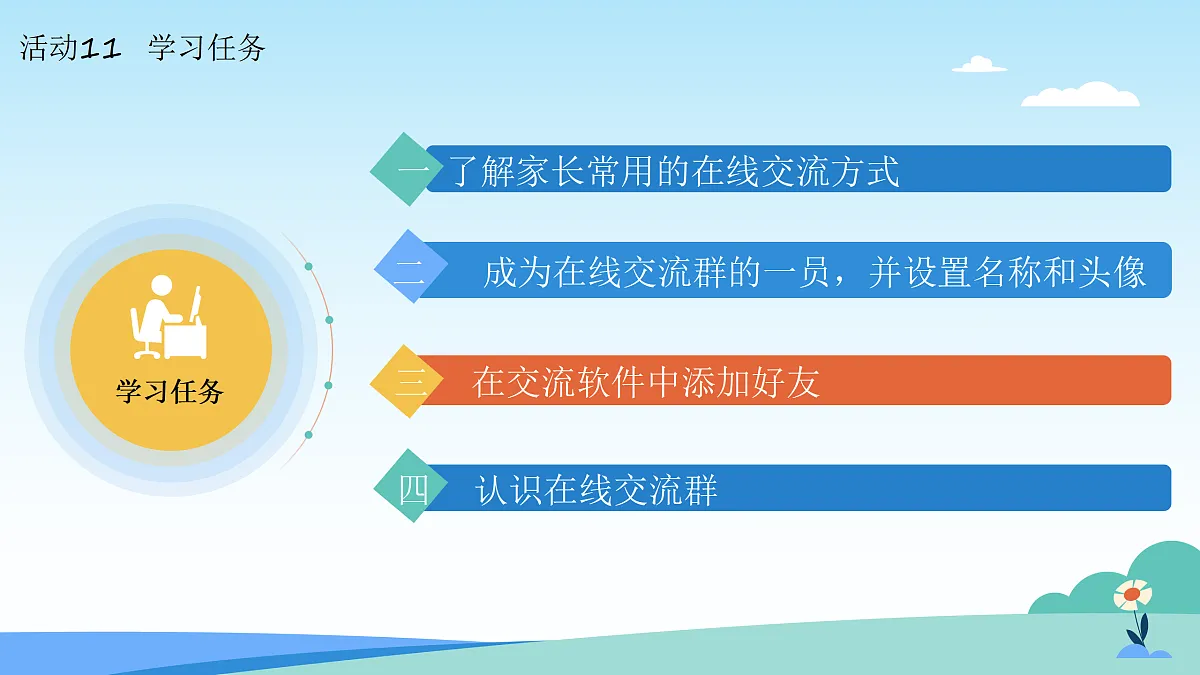 活动11 学习任务

学习任务

一 了解家长常用的在线交流方式

二 成为在线交流群的一员，并设置名称和头像

三 在交流软件中添加好友

四 认识在线交流群